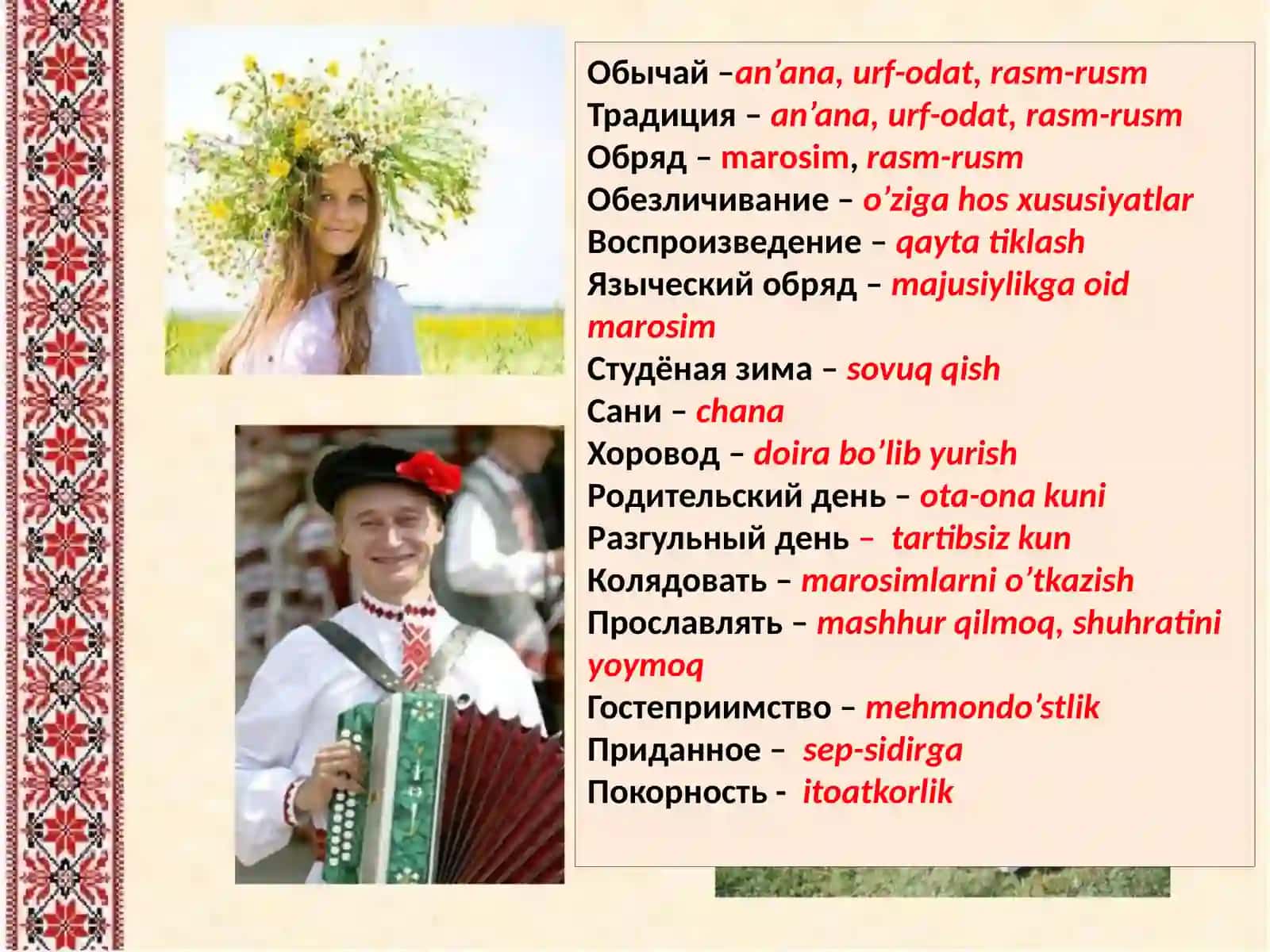 Обычай –an’ana, urf-odat, rasm-rusm
Традиция – an’ana, urf-odat, rasm-rusm
Обряд – marosim, rasm-rusm
Обезличивание – o’ziga hos xususiyatlar
Воспроизведение – qayta tiklash
Языческий обряд – majusiylikga oid marosim
Студёная зима – sovuq qish
Сани – chana
Хоровод – doira bo’lib yurish
Родительский день – ota-ona kuni
Разгульный день – tartibsiz kun
Колядовать – marosimlarni o’tkazish
Прославлять – mashhur qilmoq, shuhratini yoymoq
Гостеприимство – mehmondo’stlik
Приданное – sep-sidirga
Покорность - itoatkorlik